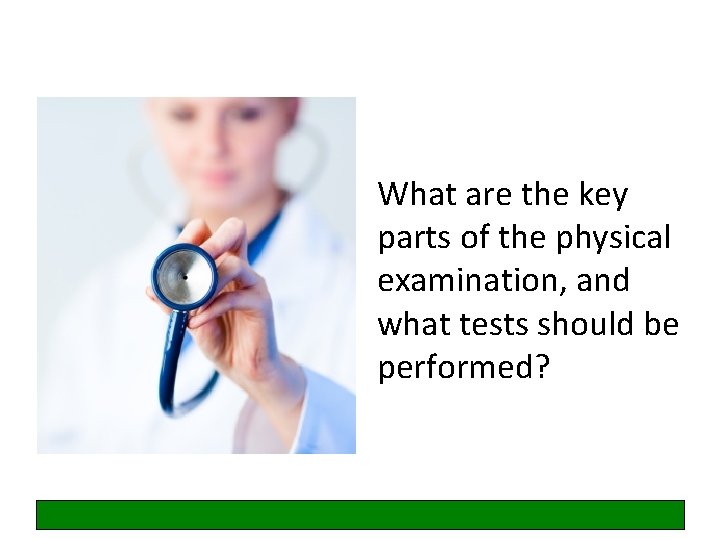 What are the key parts of the physical examination, and what tests should be performed?